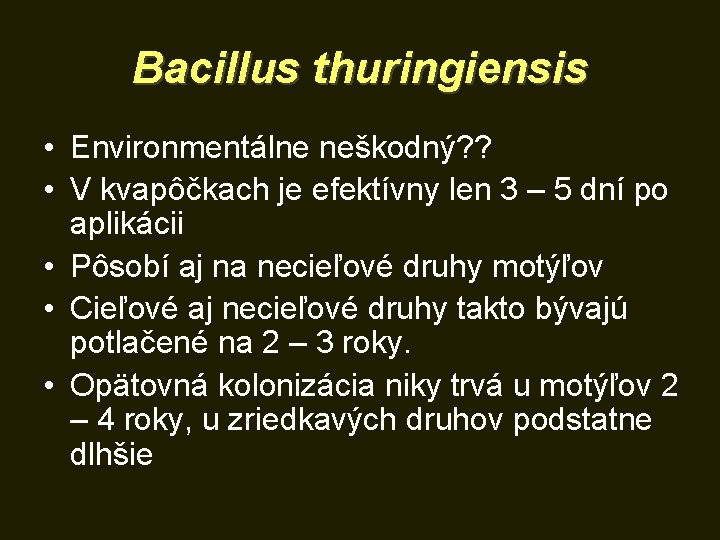 Bacillus thuringiensis

• Environmentálne neškodný??
• V kvapôčkach je efektívny len 3 – 5 dní po aplikácii
• Pôsobí aj na necieľové druhy motýľov
• Cieľové aj necieľové druhy takto bývajú potlačené na 2 – 3 roky.
• Opätovná kolonizácia niky trvá u motýľov 2 – 4 roky, u zriedkavých druhov podstatne dlhšie